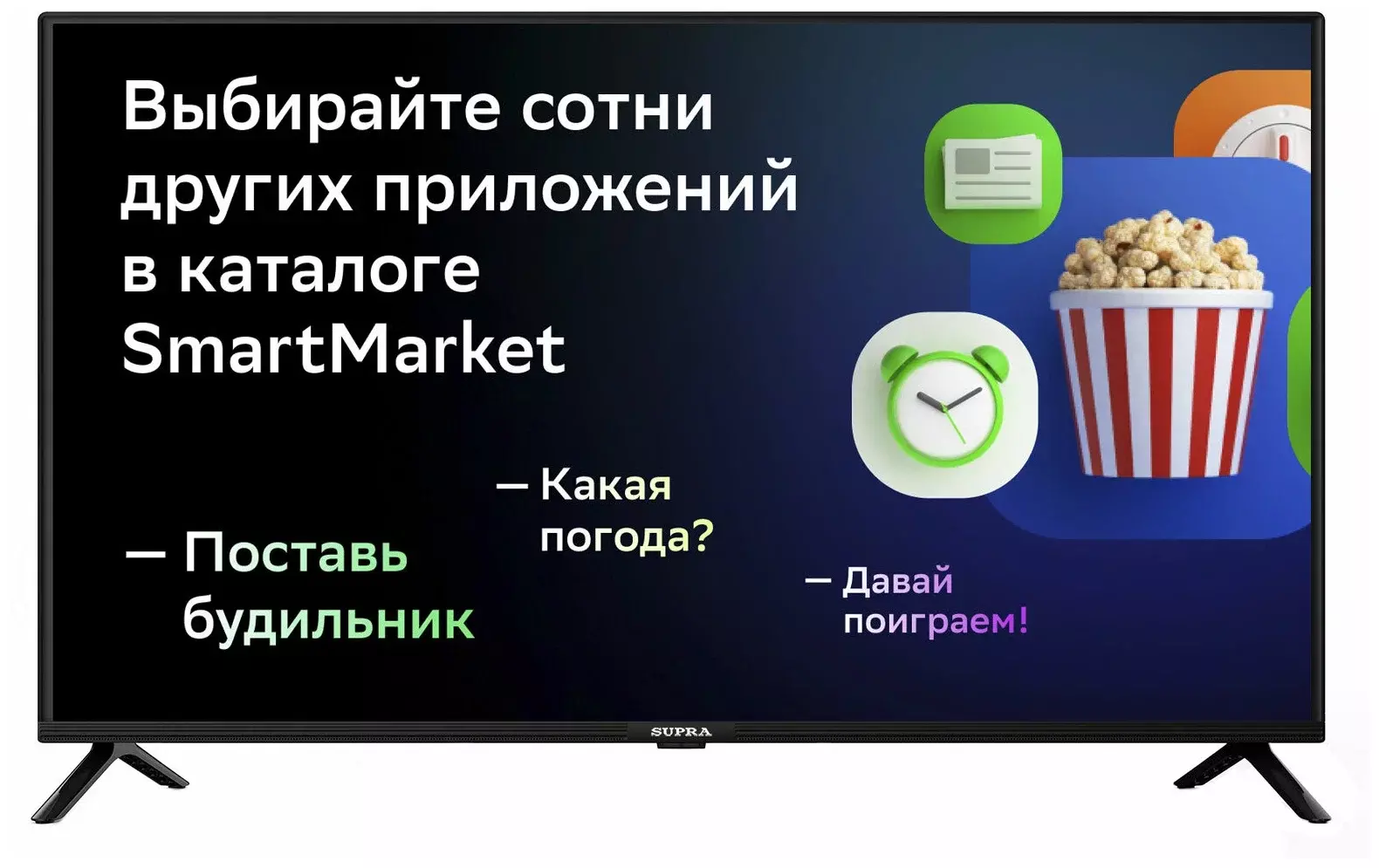 Выбирайте сотни других приложений в каталоге SmartMarket

— Поставь будильник

— Какая погода?

— Давай поиграем!

SUPRA